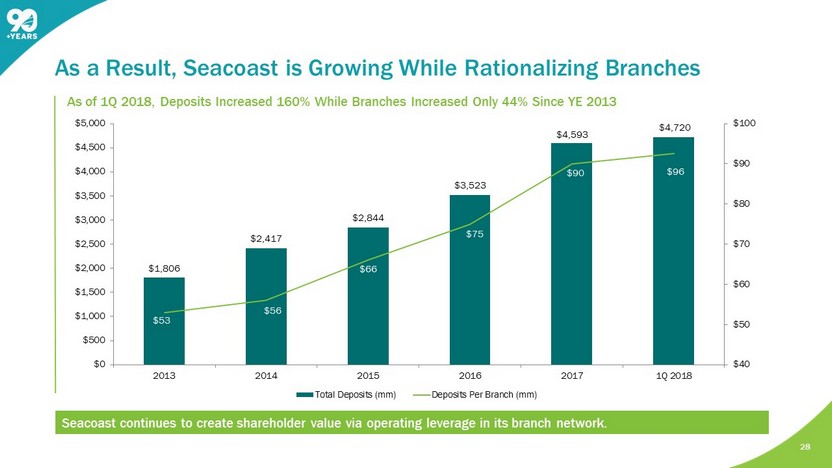 90 +YEARS

As a Result, Seacoast is Growing While Rationalizing Branches

As of 1Q 2018, Deposits Increased 160% While Branches Increased Only 44% Since YE 2013

$5,000
$4,500
$4,000
$3,500
$3,000
$2,500
$2,000
$1,500
$1,000
$500
$0

$100
$90
$80
$70
$60
$50
$40

$1,806
$2,417
$2,844
$3,523
$4,593
$4,720

$53
$56
$66
$75
$90
$96

2013
2014
2015
2016
2017
1Q 2018

Total Deposits (mm)
Deposits Per Branch (mm)

Seacoast continues to create shareholder value via operating leverage in its branch network.

28